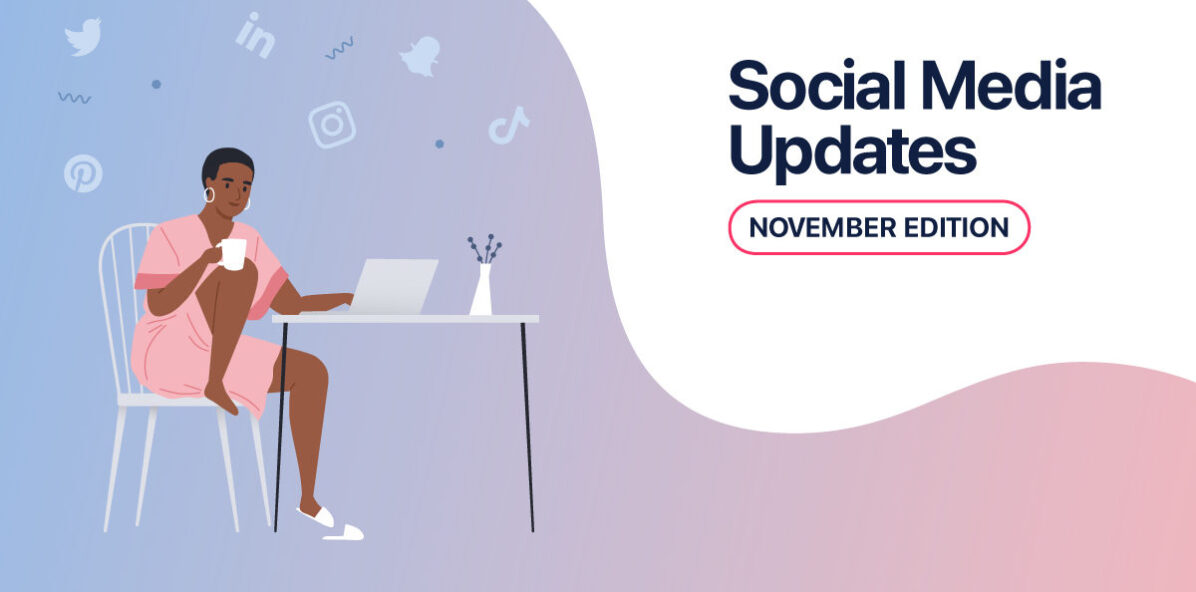 Social Media Updates

NOVEMBER EDITION